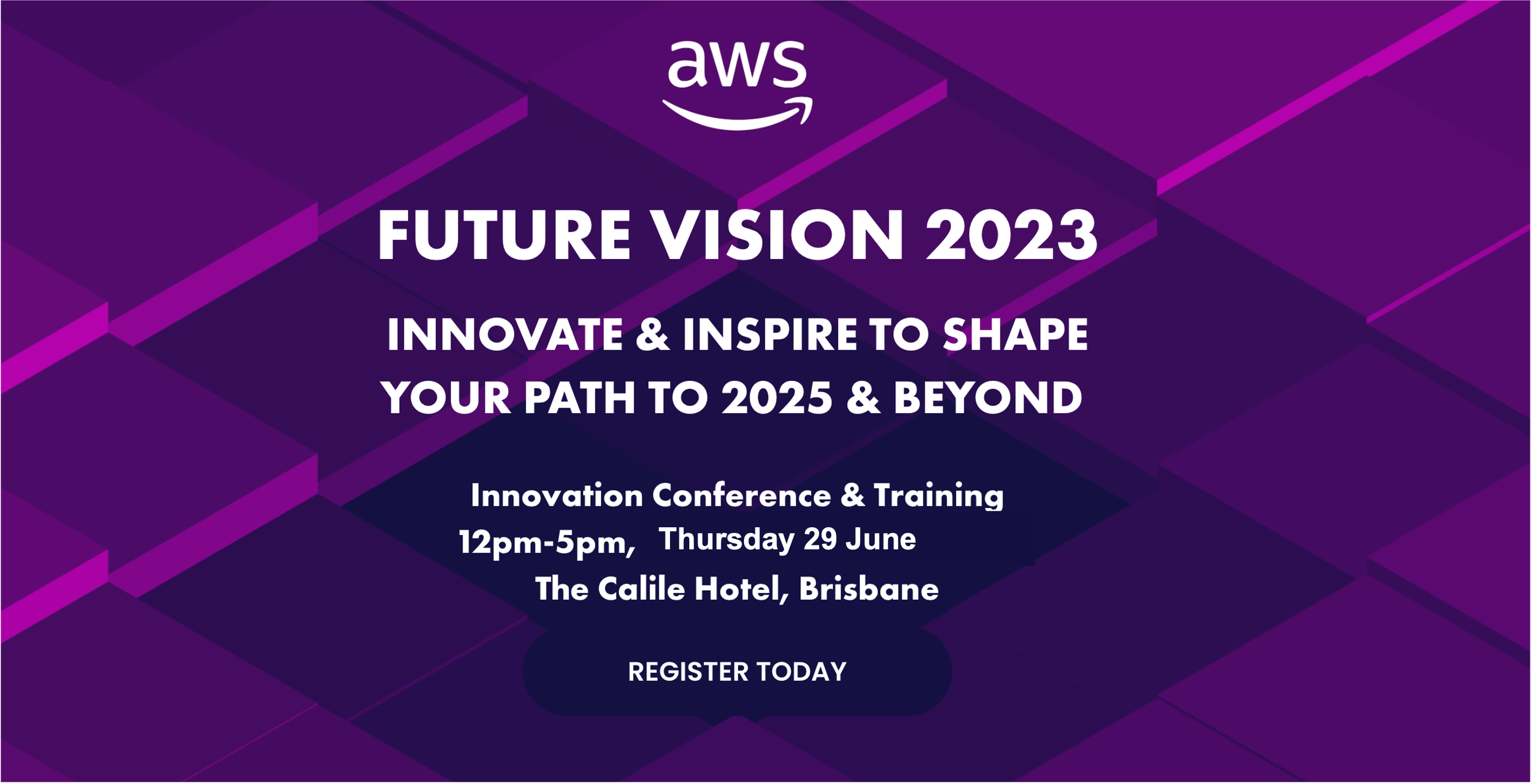 aws

FUTURE VISION 2023

INNOVATE & INSPIRE TO SHAPE YOUR PATH TO 2025 & BEYOND

Innovation Conference & Training
12pm-5pm, Thursday 29 June
The Calile Hotel, Brisbane

REGISTER TODAY